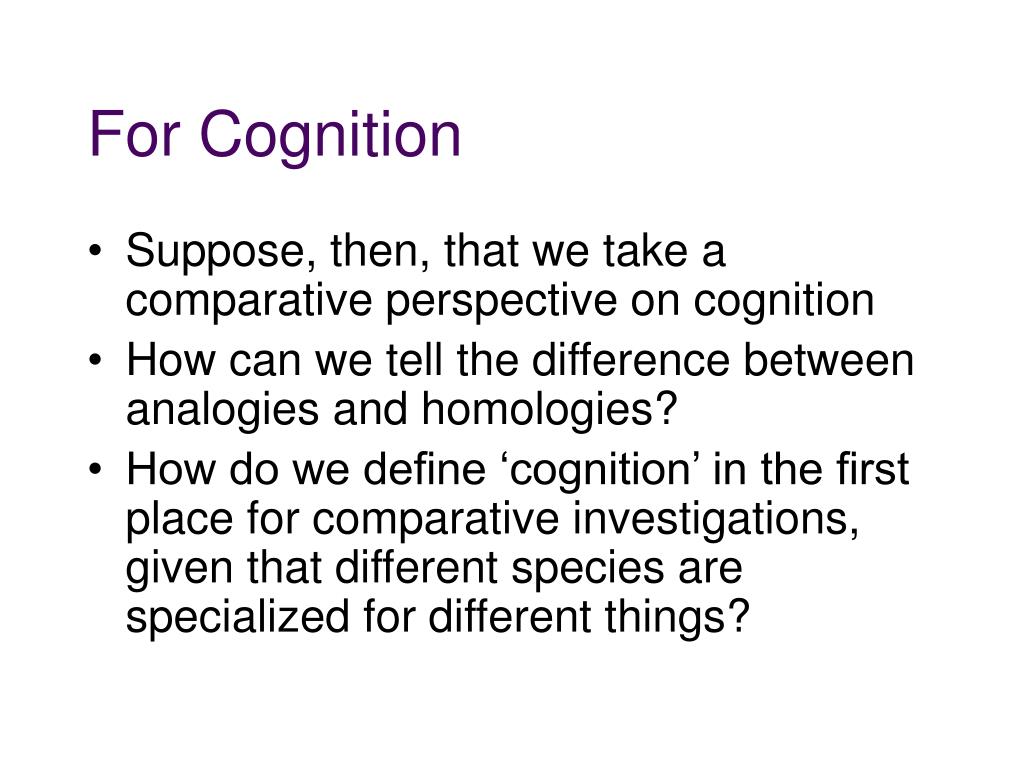 For Cognition

• Suppose, then, that we take a comparative perspective on cognition
• How can we tell the difference between analogies and homologies?
• How do we define ‘cognition’ in the first place for comparative investigations, given that different species are specialized for different things?